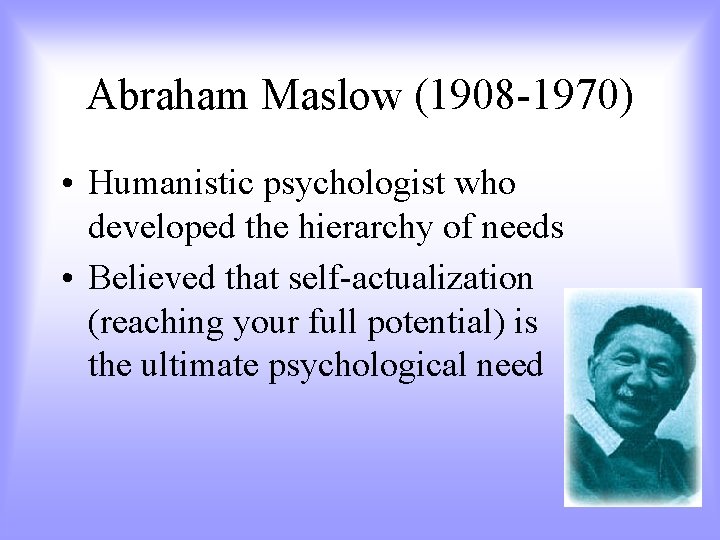 Abraham Maslow (1908-1970)

• Humanistic psychologist who developed the hierarchy of needs

• Believed that self-actualization (reaching your full potential) is the ultimate psychological need